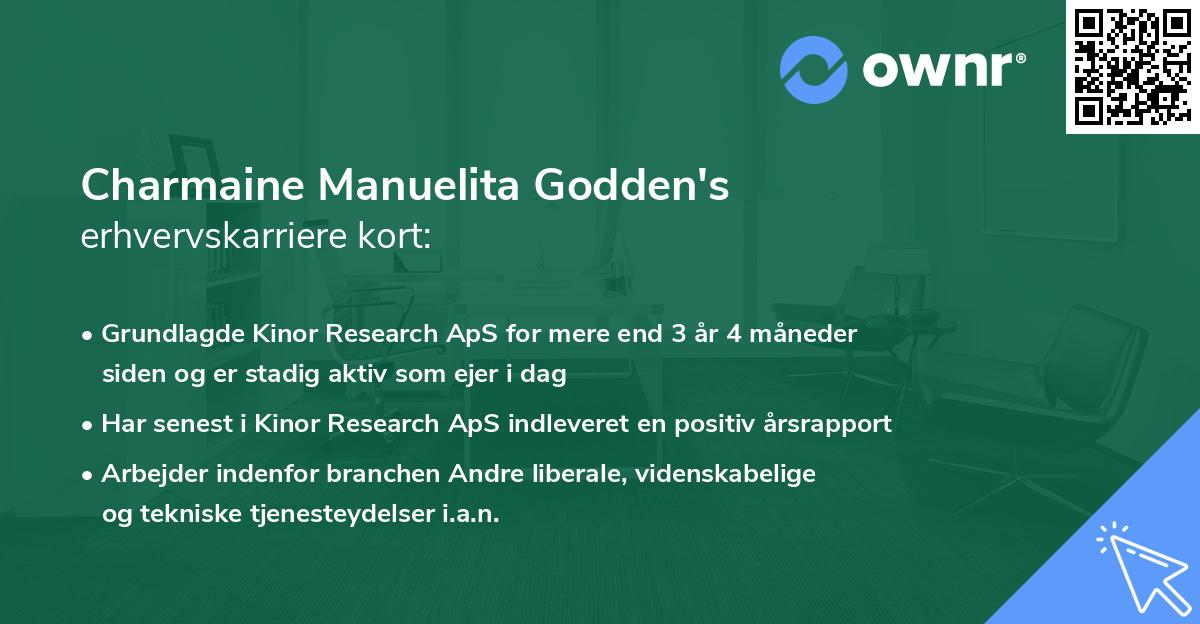 ownr®

Charmaine Manuelita Godden's
erhvervskarriere kort:

• Grundlagde Kinor Research ApS for mere end 3 år 4 måneder siden og er stadig aktiv som ejer i dag

• Har senest i Kinor Research ApS indleveret en positiv årsrapport

• Arbejder indenfor branchen Andre liberale, videnskabelige og tekniske tjenesteydelser i.a.n.